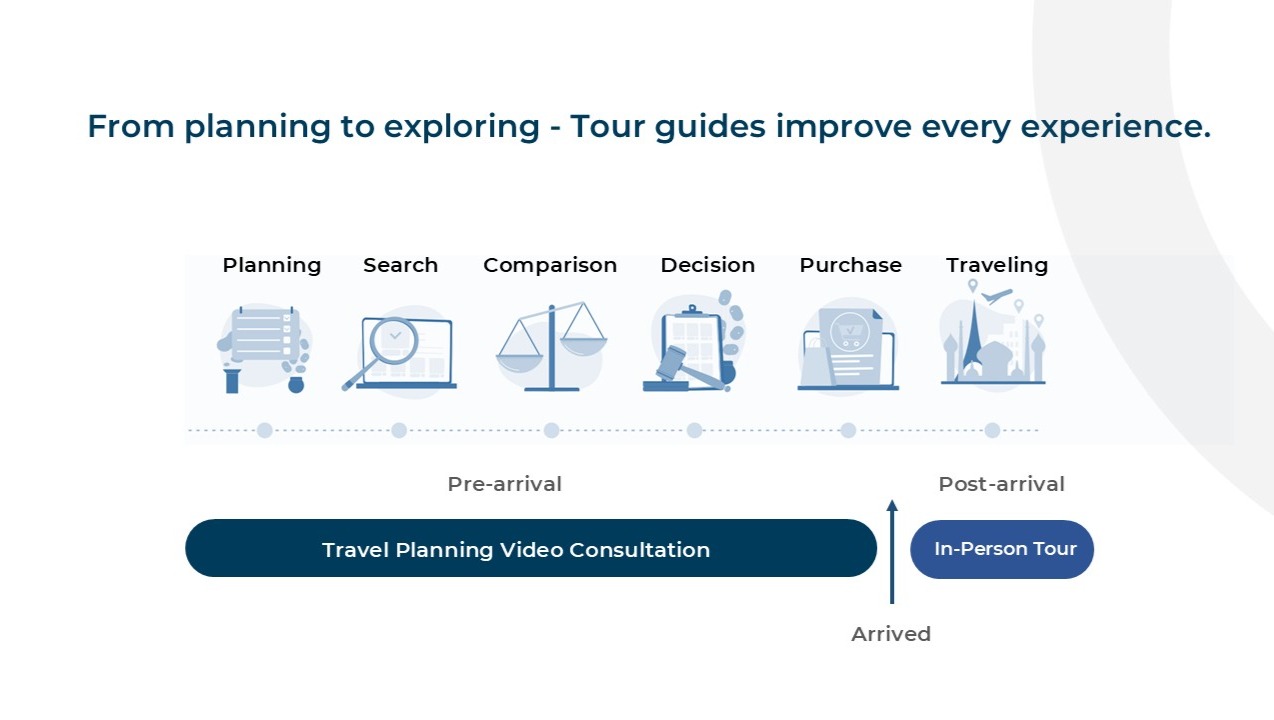 From planning to exploring - Tour guides improve every experience.

Planning Search Comparison Decision Purchase Traveling

Pre-arrival

Post-arrival

Travel Planning Video Consultation

In-Person Tour

Arrived